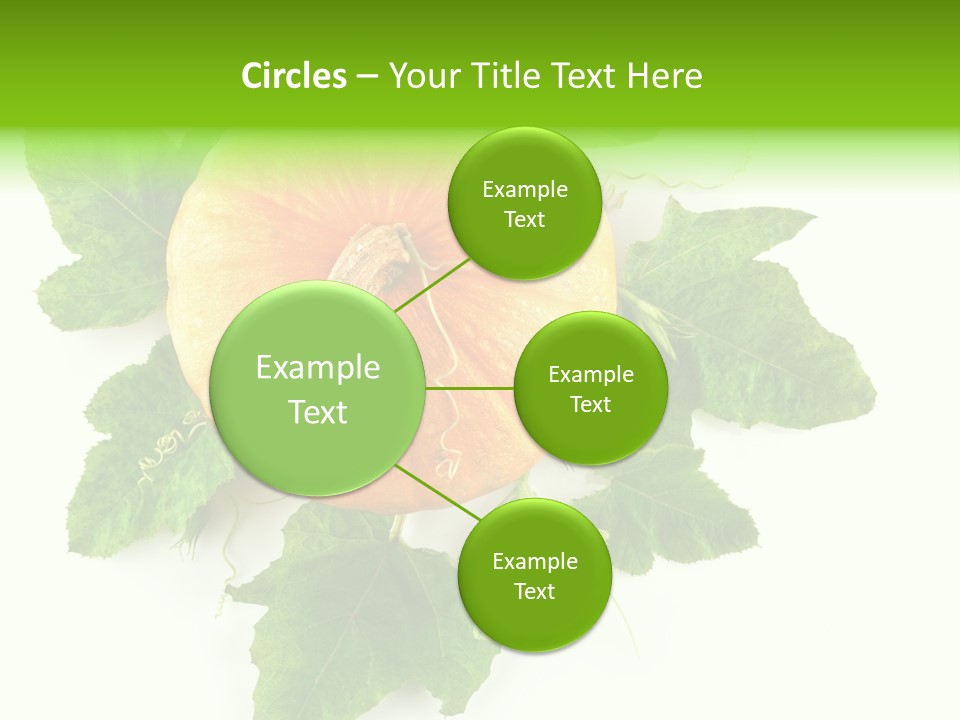 Circles – Your Title Text Here

Example Text

Example Text

Example Text

Example Text